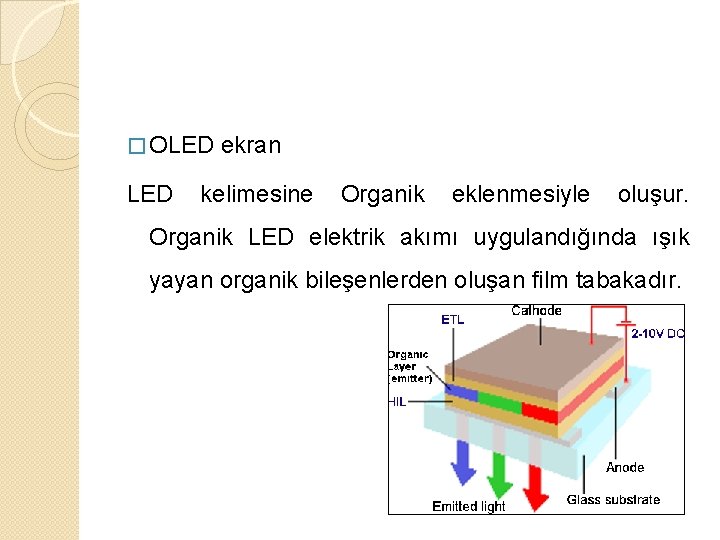 □ OLED ekran

LED kelimesine Organik eklenmesiyle oluşur. Organik LED elektrik akımı uygulandığında ışık yayan organik bileşenlerden oluşan film tabakadır.

Cathode
ETL
2-10V DC
Organic Layer (emitter)
HIL
Anode
Emitted light
Glass substrate